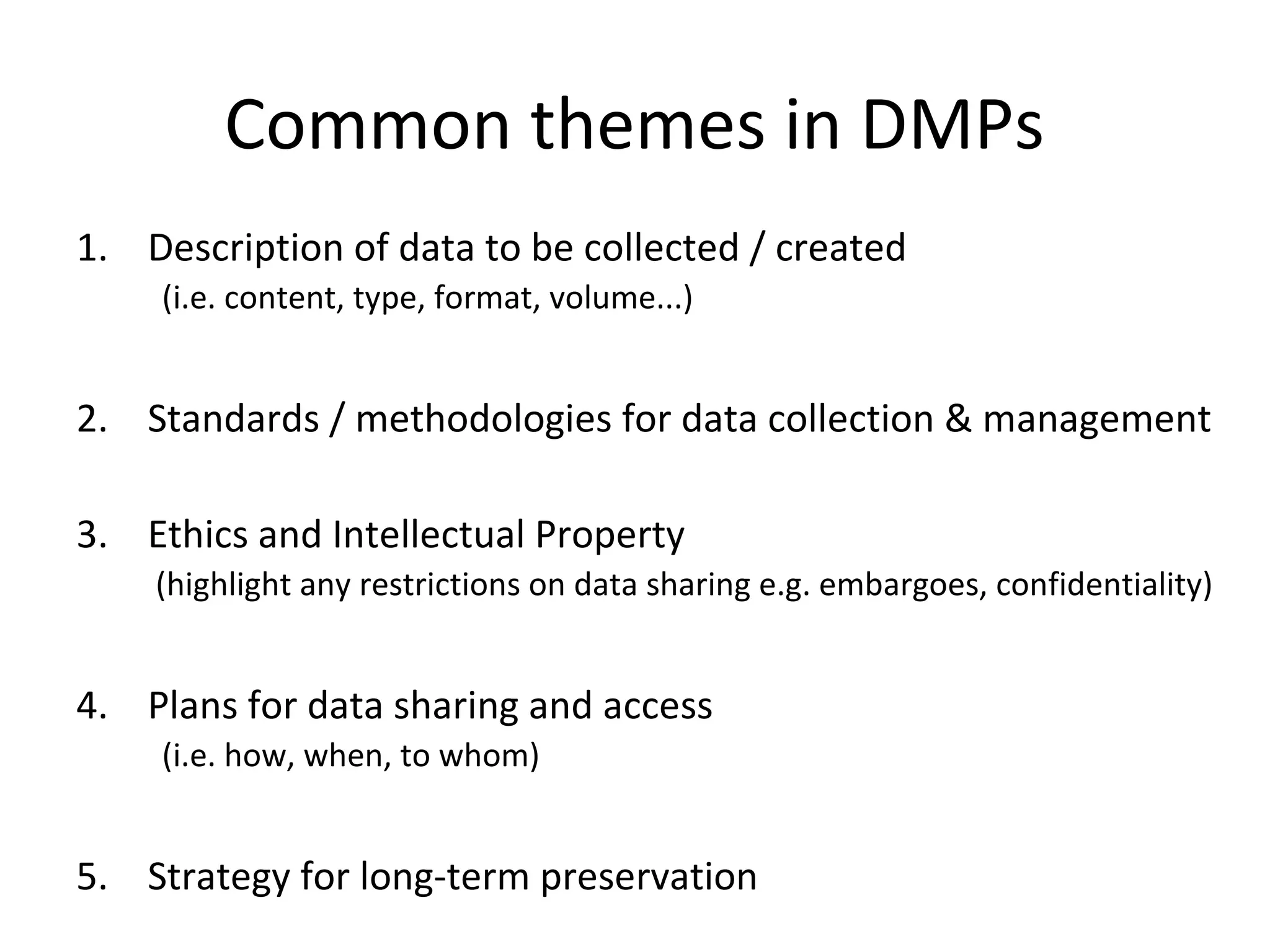 Common themes in DMPs

1. Description of data to be collected / created
(i.e. content, type, format, volume...)

2. Standards / methodologies for data collection & management

3. Ethics and Intellectual Property
(highlight any restrictions on data sharing e.g. embargoes, confidentiality)

4. Plans for data sharing and access
(i.e. how, when, to whom)

5. Strategy for long-term preservation